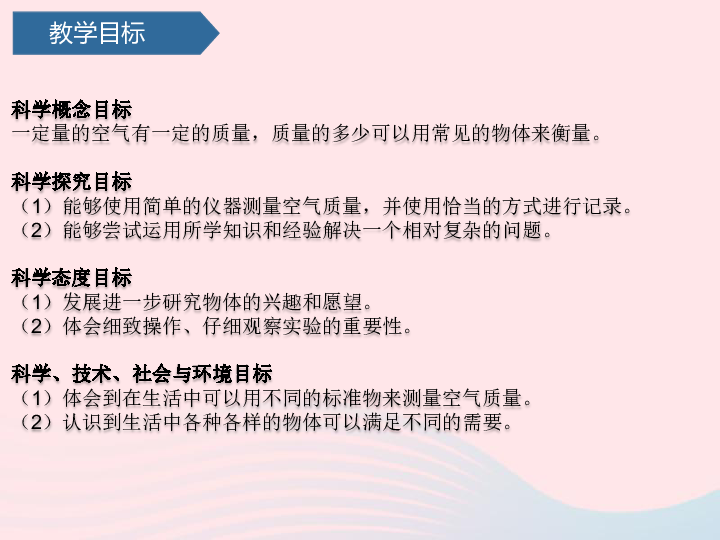 教学目标

科学概念目标
一定量的空气有一定的质量，质量的多少可以用常见的物体来衡量。

科学探究目标
（1）能够使用简单的仪器测量空气质量，并使用恰当的方式进行记录。
（2）能够尝试运用所学知识和经验解决一个相对复杂的问题。

科学态度目标
（1）发展进一步研究物体的兴趣和愿望。
（2）体会细致操作、仔细观察实验的重要性。

科学、技术、社会与环境目标
（1）体会到在生活中可以用不同的标准物来测量空气质量。
（2）认识到生活中各种各样的物体可以满足不同的需要。